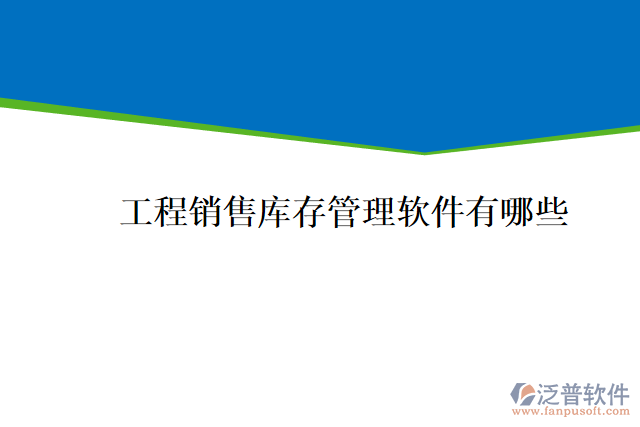 工程销售库存管理软件有哪些

泛普软件
www.fanpusoft.com